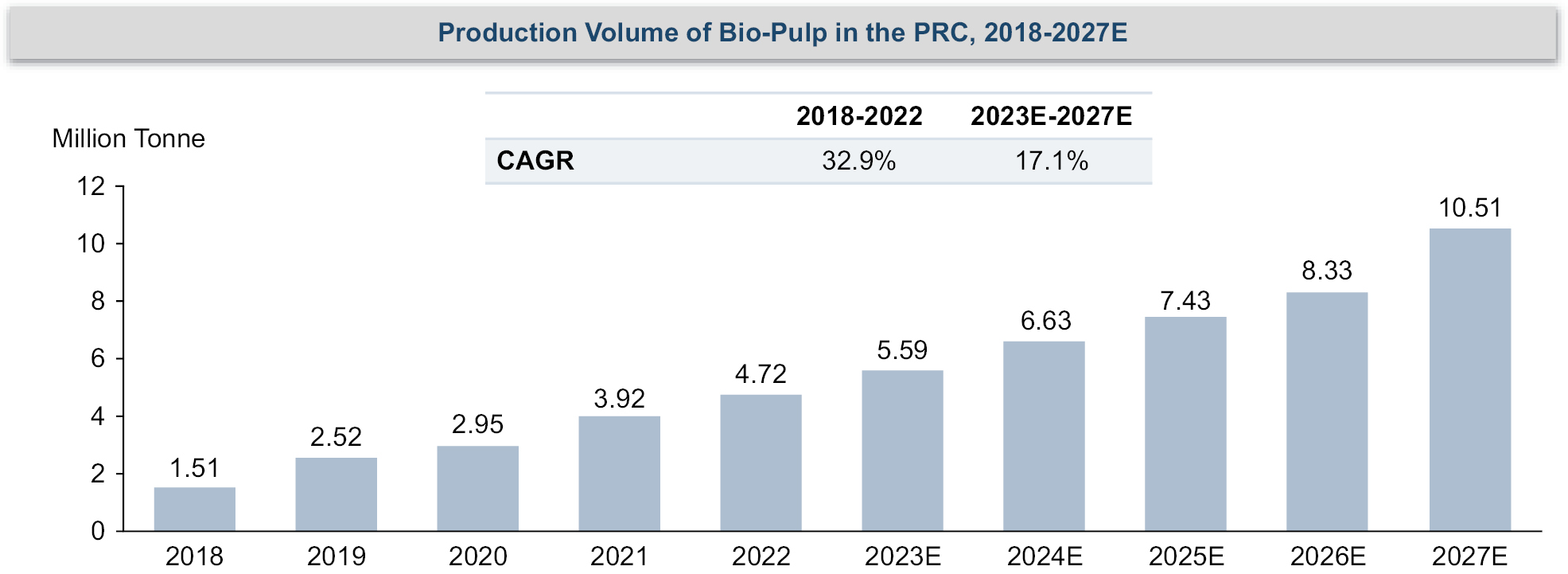 Production Volume of Bio-Pulp in the PRC, 2018-2027E

| | 2018-2022 | 2023E-2027E |
|---|---|---|
| CAGR | 32.9% | 17.1% |

Million Tonne

12
10
8
6
4
2
0

1.51
2.52
2.95
3.92
4.72
5.59
6.63
7.43
8.33
10.51

2018
2019
2020
2021
2022
2023E
2024E
2025E
2026E
2027E